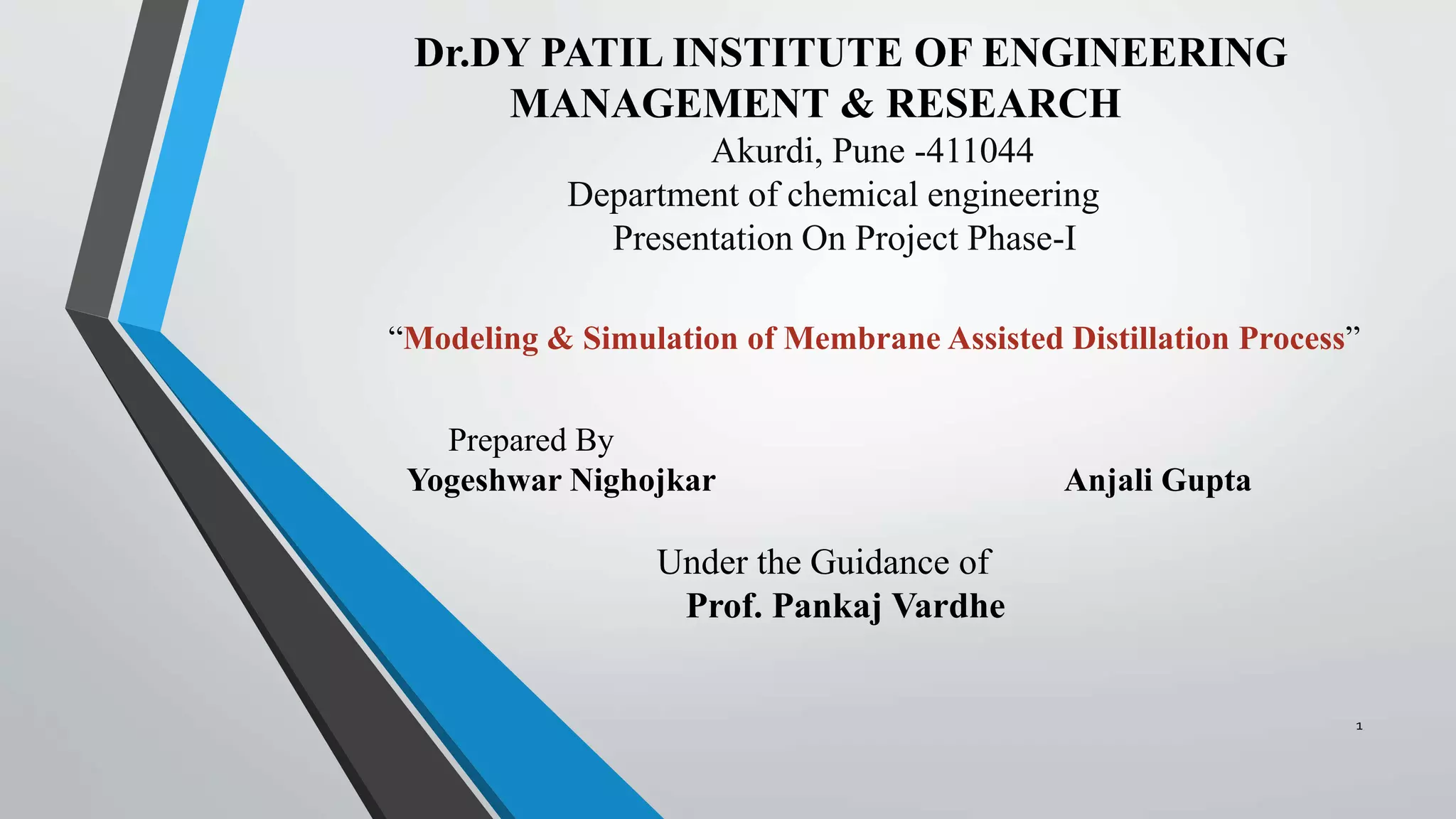 Dr.DY PATIL INSTITUTE OF ENGINEERING MANAGEMENT & RESEARCH
Akurdi, Pune -411044
Department of chemical engineering
Presentation On Project Phase-I

“Modeling & Simulation of Membrane Assisted Distillation Process”

Prepared By
Yogeshwar Nighojkar

Anjali Gupta

Under the Guidance of
Prof. Pankaj Vardhe

1